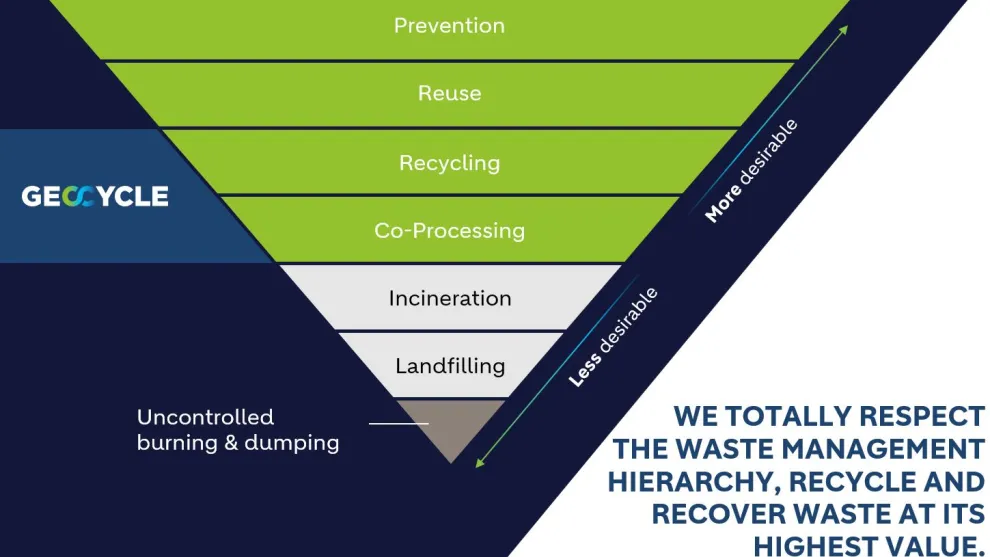 GEOCYCLE

Prevention

Reuse

Recycling

Co-Processing

Incineration

Landfilling

Uncontrolled burning & dumping

More desirable

Less desirable

WE TOTALLY RESPECT THE WASTE MANAGEMENT HIERARCHY, RECYCLE AND RECOVER WASTE AT ITS HIGHEST VALUE.